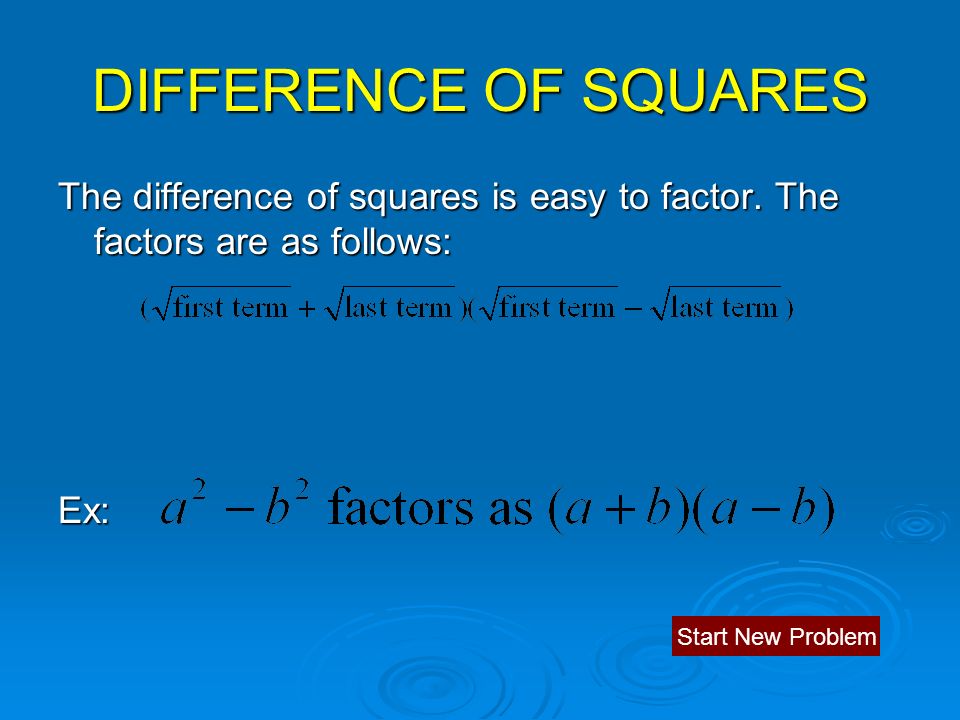 DIFFERENCE OF SQUARES

The difference of squares is easy to factor. The factors are as follows:

$(\sqrt{\text{first term}} + \sqrt{\text{last term}})(\sqrt{\text{first term}} - \sqrt{\text{last term}})$

Ex: $a^2 - b^2$ factors as $(a+b)(a-b)$

Start New Problem